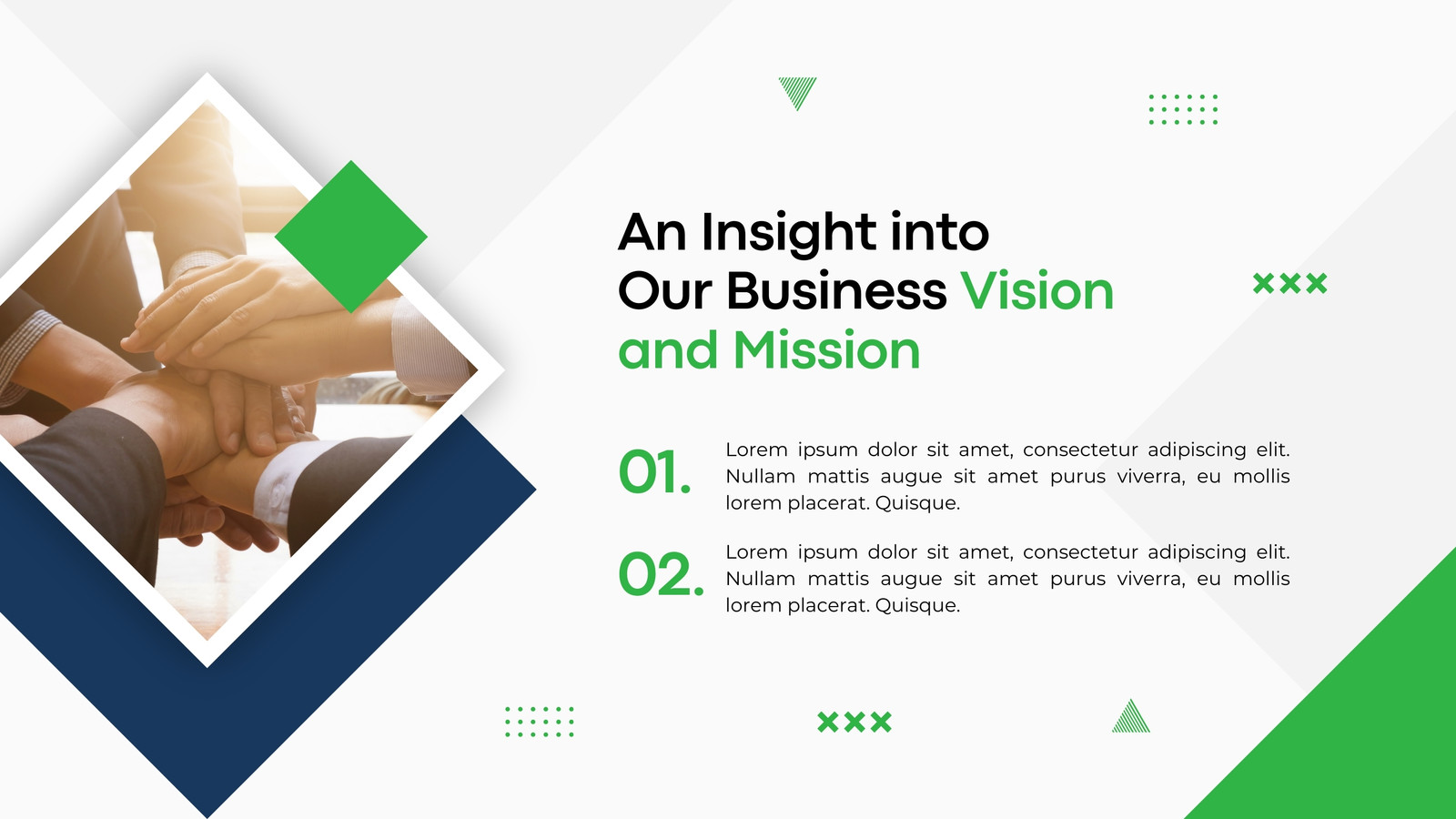 An Insight into Our Business Vision and Mission

01. Lorem ipsum dolor sit amet, consectetur adipiscing elit. Nullam mattis augue sit amet purus viverra, eu mollis lorem placerat. Quisque.

02. Lorem ipsum dolor sit amet, consectetur adipiscing elit. Nullam mattis augue sit amet purus viverra, eu mollis lorem placerat. Quisque.